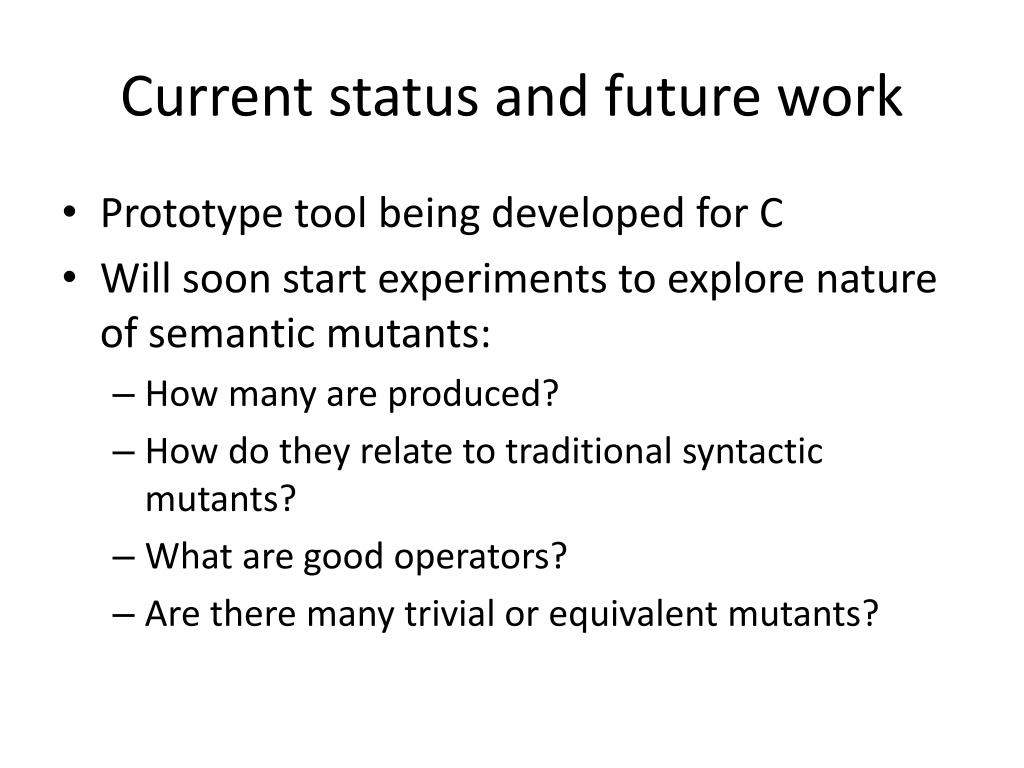 Current status and future work

• Prototype tool being developed for C
• Will soon start experiments to explore nature of semantic mutants:
– How many are produced?
– How do they relate to traditional syntactic mutants?
– What are good operators?
– Are there many trivial or equivalent mutants?